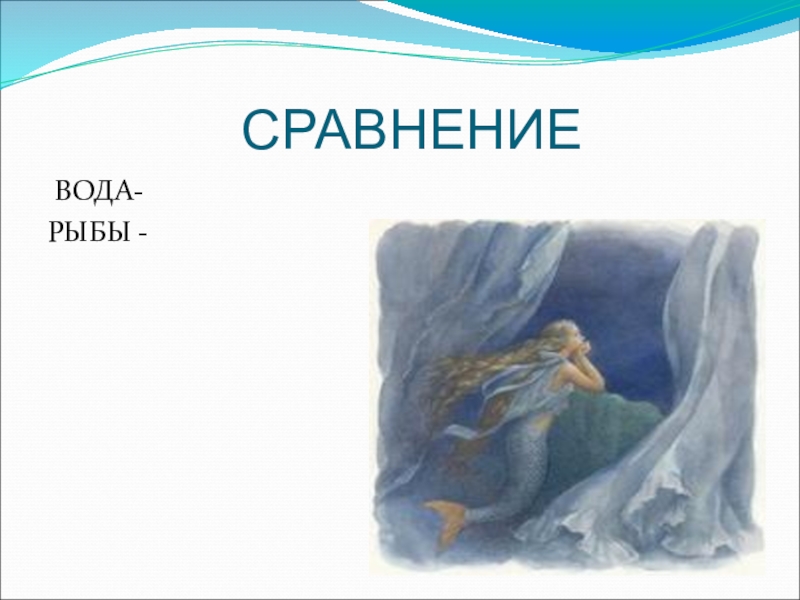 СРАВНЕНИЕ

ВОДА-
РЫБЫ -